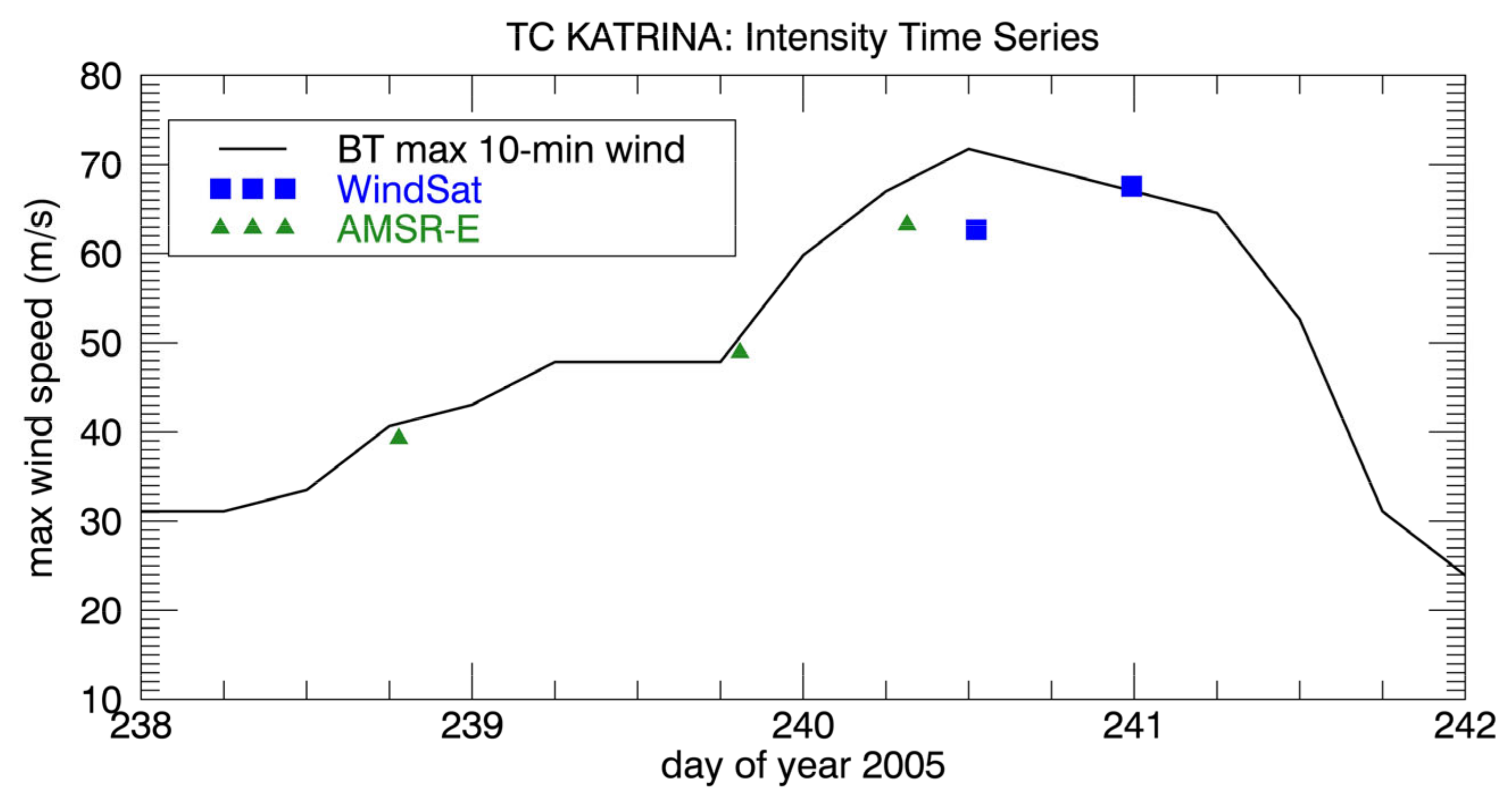 TC KATRINA: Intensity Time Series

BT max 10-min wind
WindSat
AMSR-E

max wind speed (m/s)

80
70
60
50
40
30
20
10

238
239
240
241
242

day of year 2005